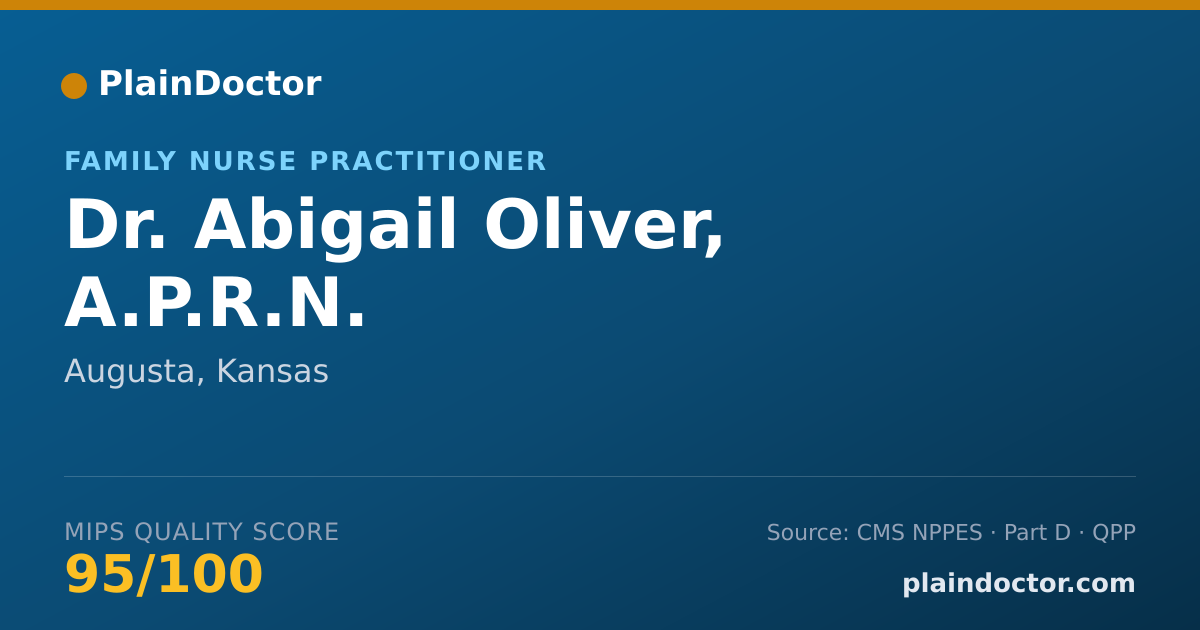 PlainDoctor

FAMILY NURSE PRACTITIONER

Dr. Abigail Oliver, A.P.R.N.

Augusta, Kansas

MIPS QUALITY SCORE

95/100

Source: CMS NPPES · Part D · QPP

plaindoctor.com